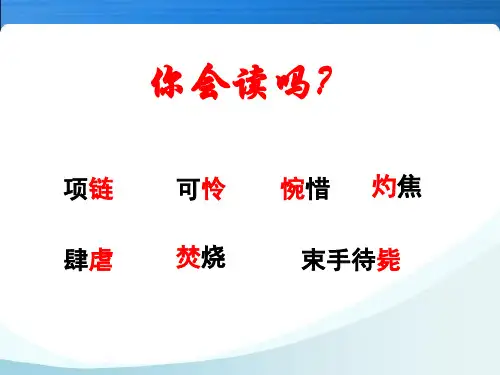 你会读吗？

项链　可怜　惋惜　灼焦

肆虐　焚烧　束手待毙